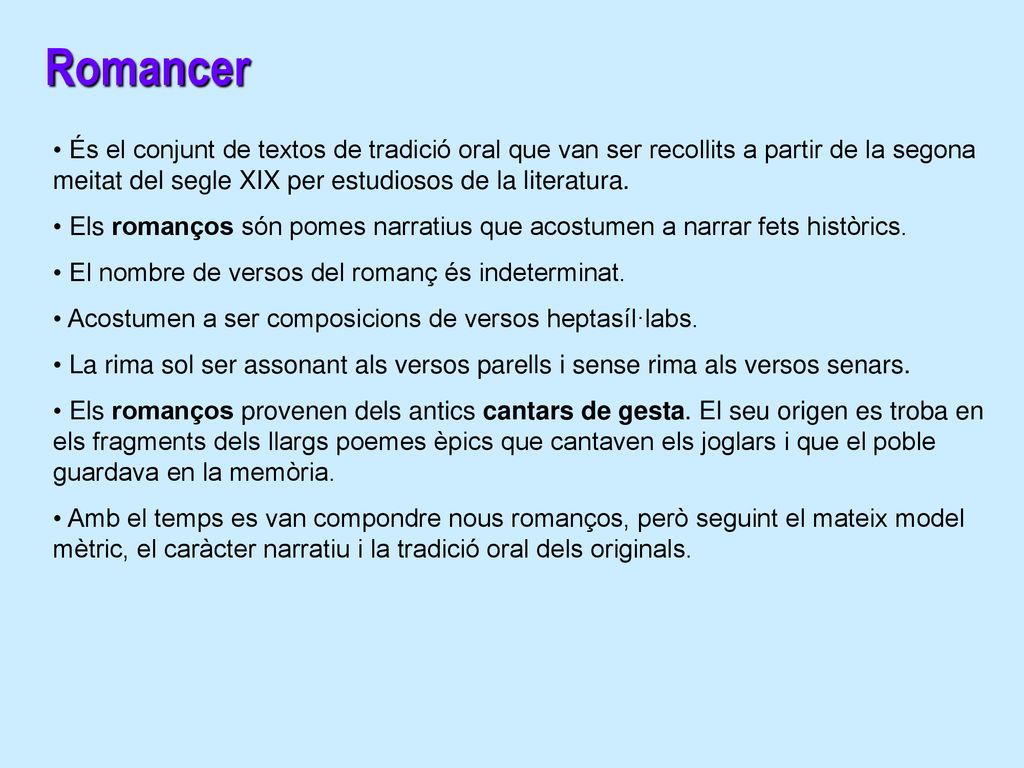 Romancer

• És el conjunt de textos de tradició oral que van ser recollits a partir de la segona meitat del segle XIX per estudiosos de la literatura.

• Els romanços són pomes narratius que acostumen a narrar fets històrics.

• El nombre de versos del romanç és indeterminat.

• Acostumen a ser composicions de versos heptasíl·labs.

• La rima sol ser assonant als versos parells i sense rima als versos senars.

• Els romanços provenen dels antics cantars de gesta. El seu origen es troba en els fragments dels llargs poemes èpics que cantaven els joglars i que el poble guardava en la memòria.

• Amb el temps es van compondre nous romanços, però seguint el mateix model mètric, el caràcter narratiu i la tradició oral dels originals.